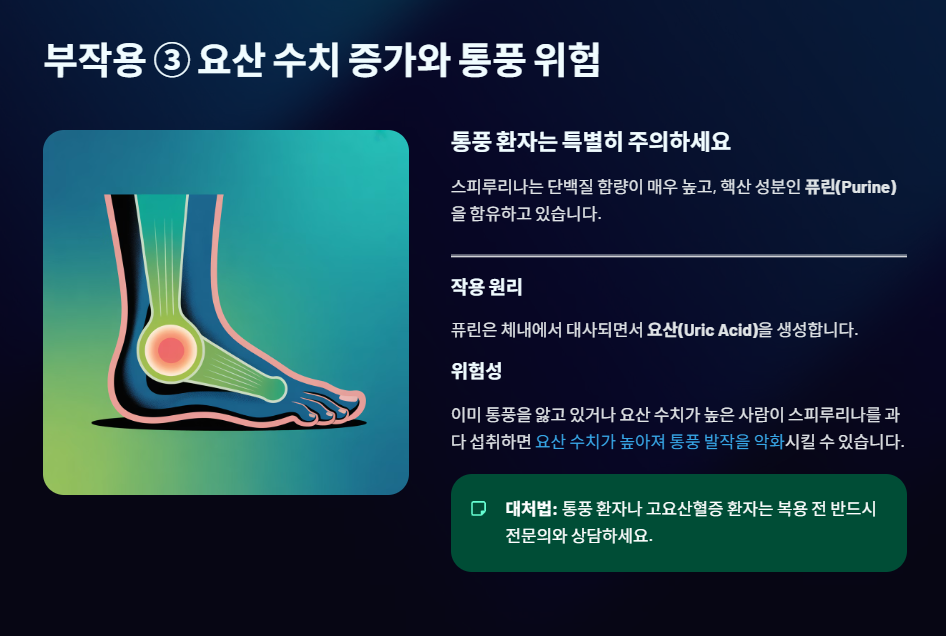 부작용 ③ 요산 수치 증가와 통풍 위험

통풍 환자는 특별히 주의하세요

스피루리나는 단백질 함량이 매우 높고, 핵산 성분인 퓨린(Purine)을 함유하고 있습니다.

작용 원리

퓨린은 체내에서 대사되면서 요산(Uric Acid)을 생성합니다.

위험성

이미 통풍을 앓고 있거나 요산 수치가 높은 사람이 스피루리나를 과다 섭취하면 요산 수치가 높아져 통풍 발작을 악화시킬 수 있습니다.

대처법: 통풍 환자나 고요산혈증 환자는 복용 전 반드시 전문의와 상담하세요.